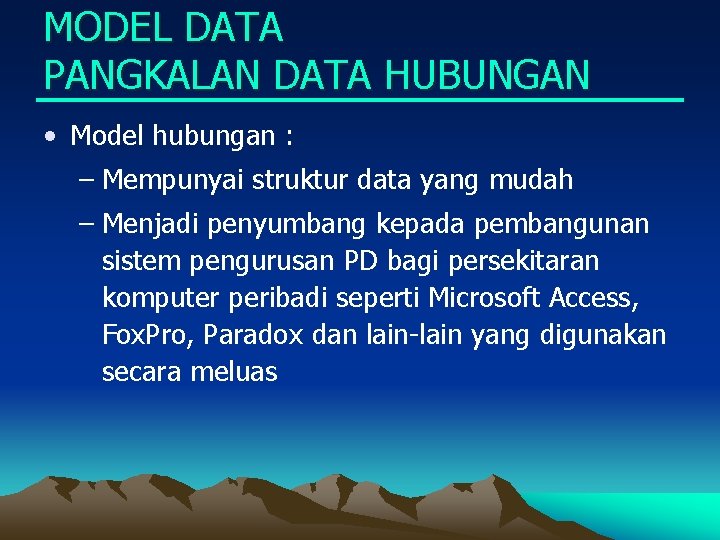 MODEL DATA
PANGKALAN DATA HUBUNGAN

• Model hubungan :

– Mempunyai struktur data yang mudah

– Menjadi penyumbang kepada pembangunan sistem pengurusan PD bagi persekitaran komputer peribadi seperti Microsoft Access, FoxPro, Paradox dan lain-lain yang digunakan secara meluas